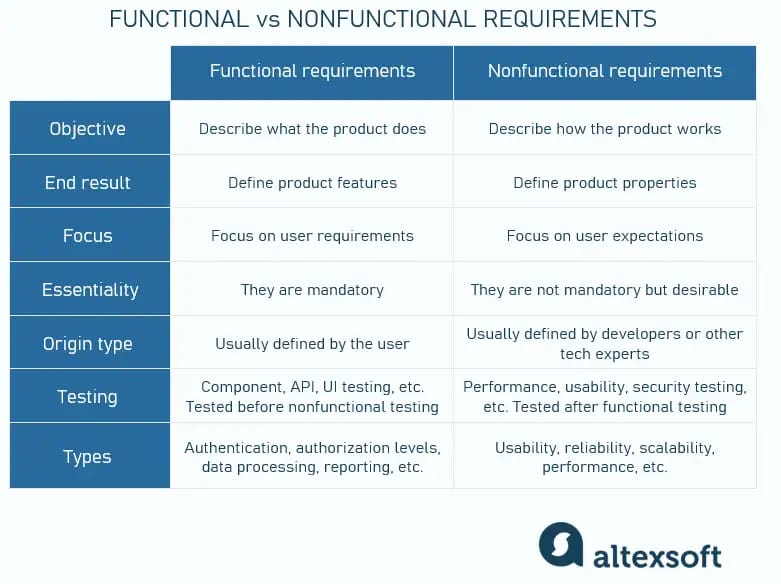 FUNCTIONAL vs NONFUNCTIONAL REQUIREMENTS

| | Functional requirements | Nonfunctional requirements |
|---|---|---|
| Objective | Describe what the product does | Describe how the product works |
| End result | Define product features | Define product properties |
| Focus | Focus on user requirements | Focus on user expectations |
| Essentiality | They are mandatory | They are not mandatory but desirable |
| Origin type | Usually defined by the user | Usually defined by developers or other tech experts |
| Testing | Component, API, UI testing, etc. Tested before nonfunctional testing | Performance, usability, security testing, etc. Tested after functional testing |
| Types | Authentication, authorization levels, data processing, reporting, etc. | Usability, reliability, scalability, performance, etc. |

altexsoft